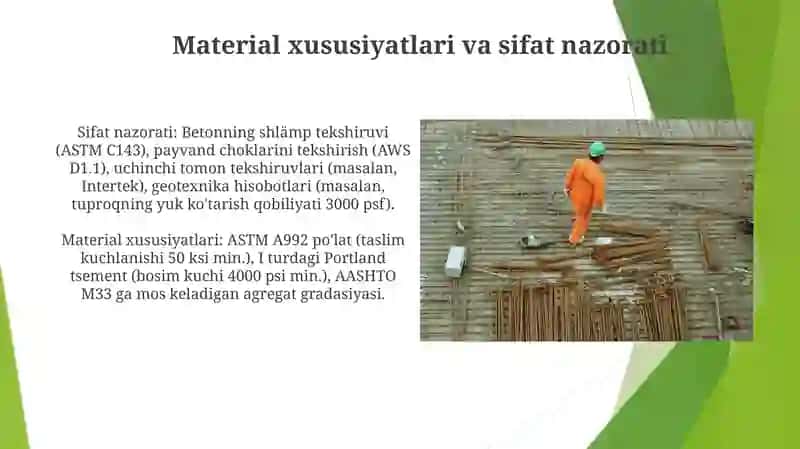 Material xususiyatlari va sifat nazorati

Sifat nazorati: Betonning shlämp tekshiruvi (ASTM C143), payvand choklarini tekshirish (AWS D1.1), uchinchi tomon tekshiruvlari (masalan, Intertek), geotexnika hisobotlari (masalan, tuproqning yuk ko'tarish qobiliyati 3000 psf).

Material xususiyatlari: ASTM A992 po'lat (taslim kuchlanishi 50 ksi min.), I turdagi Portland tsement (bosim kuchi 4000 psi min.), AASHTO M33 ga mos keladigan agregat gradasiyasi.